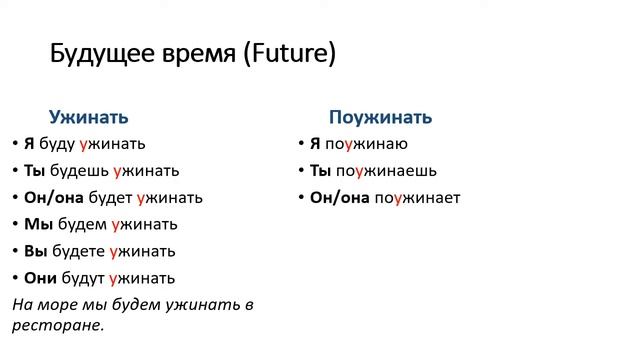 Будущее время (Future)

Ужинать

• Я буду ужинать
• Ты будешь ужинать
• Он/она будет ужинать
• Мы будем ужинать
• Вы будете ужинать
• Они будут ужинать

На море мы будем ужинать в ресторане.

Поужинать

• Я поужинаю
• Ты поужинаешь
• Он/она поужинает